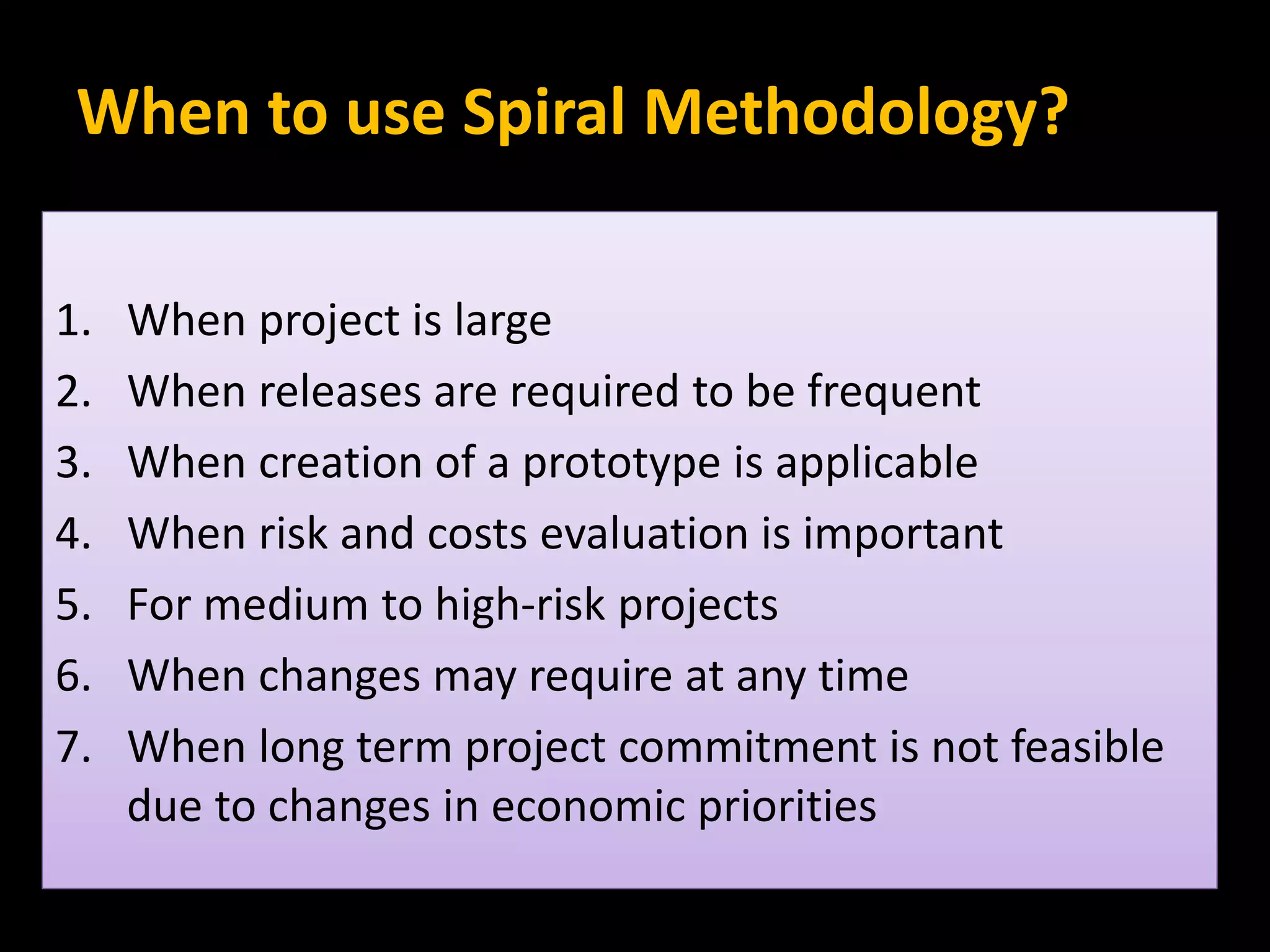 When to use Spiral Methodology?

1. When project is large
2. When releases are required to be frequent
3. When creation of a prototype is applicable
4. When risk and costs evaluation is important
5. For medium to high-risk projects
6. When changes may require at any time
7. When long term project commitment is not feasible due to changes in economic priorities